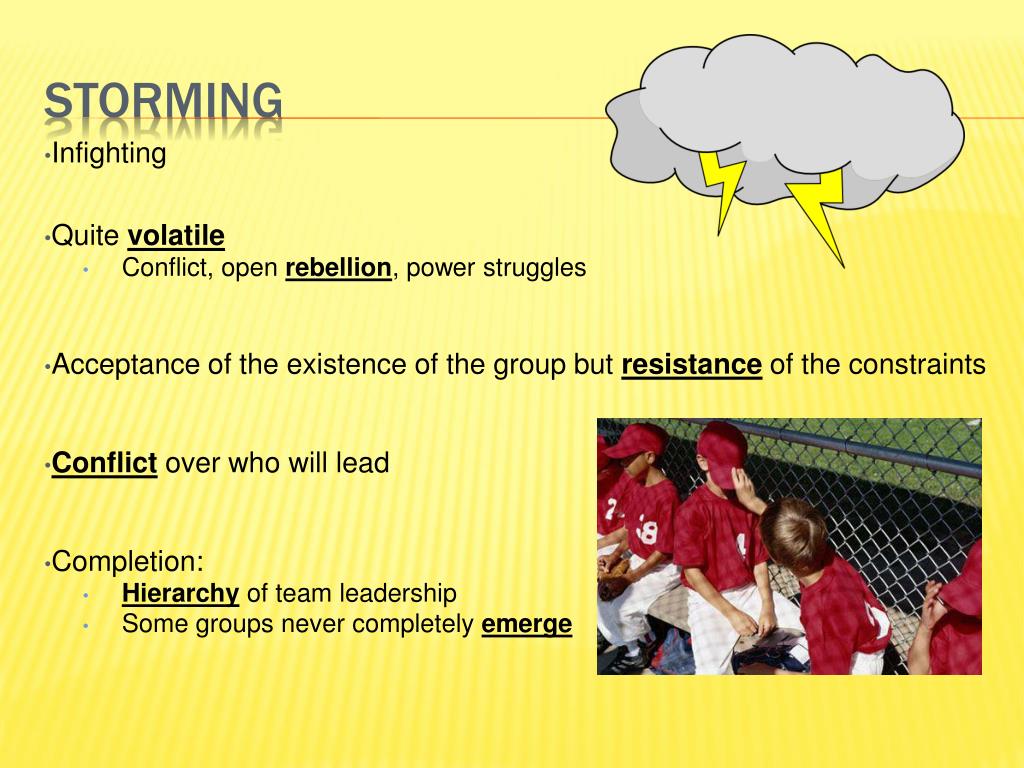 STORMING

•Infighting

•Quite volatile
• Conflict, open rebellion, power struggles

•Acceptance of the existence of the group but resistance of the constraints

•Conflict over who will lead

•Completion:
• Hierarchy of team leadership
• Some groups never completely emerge